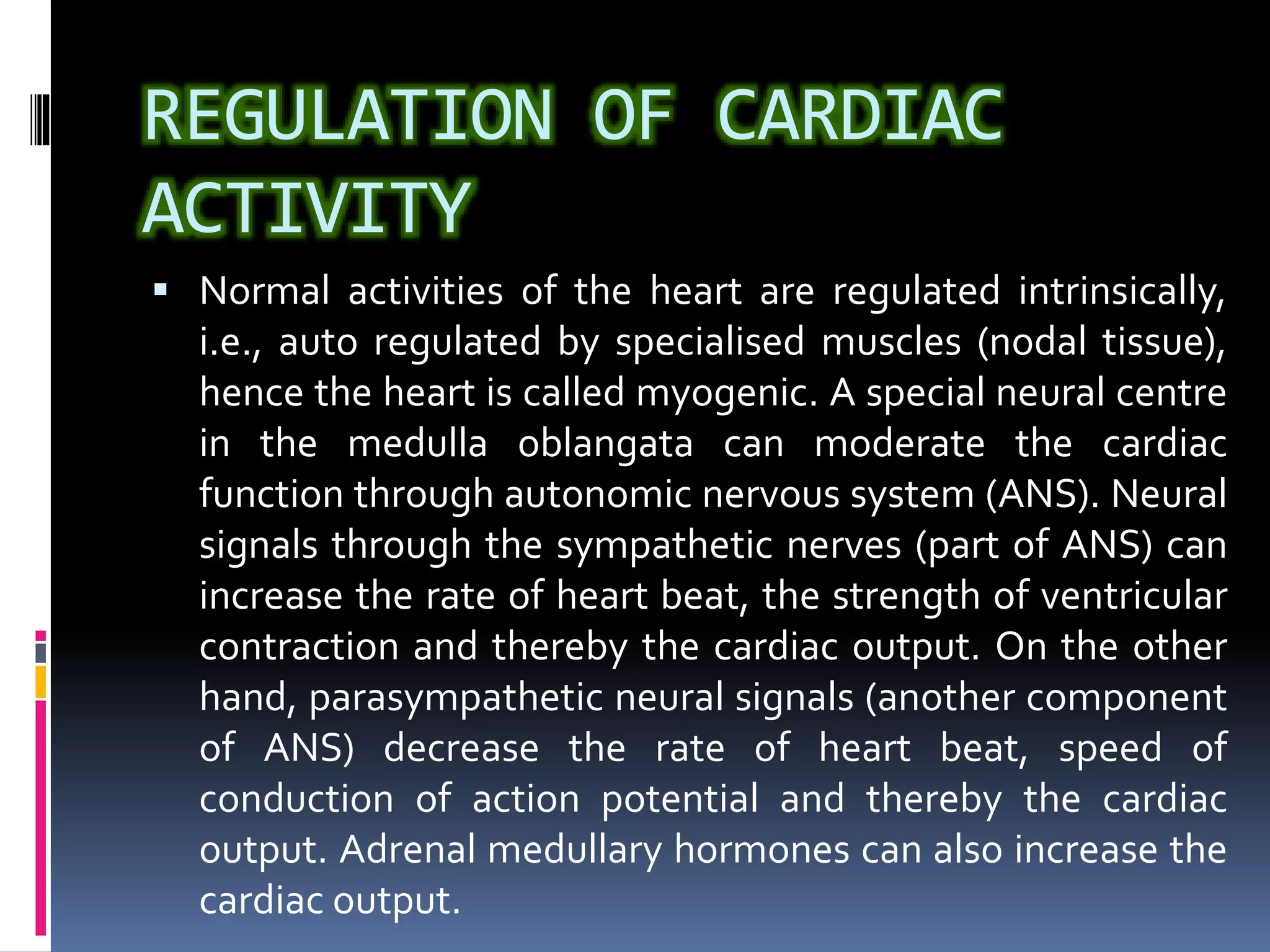 REGULATION OF CARDIAC ACTIVITY

▪ Normal activities of the heart are regulated intrinsically, i.e., auto regulated by specialised muscles (nodal tissue), hence the heart is called myogenic. A special neural centre in the medulla oblangata can moderate the cardiac function through autonomic nervous system (ANS). Neural signals through the sympathetic nerves (part of ANS) can increase the rate of heart beat, the strength of ventricular contraction and thereby the cardiac output. On the other hand, parasympathetic neural signals (another component of ANS) decrease the rate of heart beat, speed of conduction of action potential and thereby the cardiac output. Adrenal medullary hormones can also increase the cardiac output.